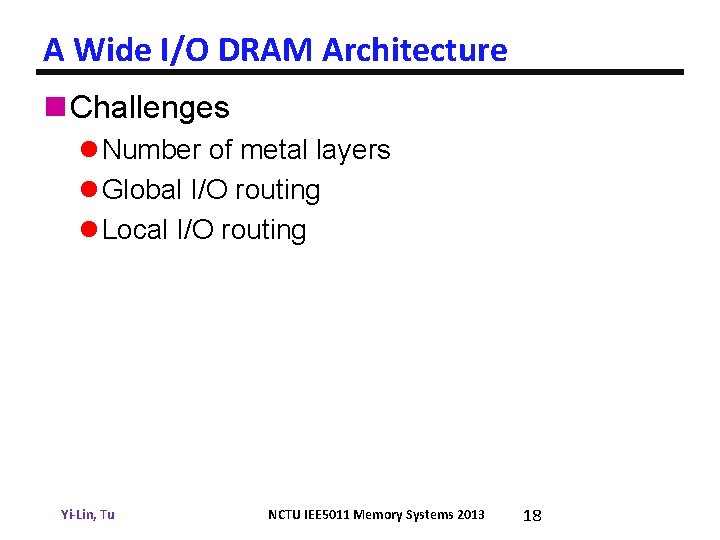 A Wide I/O DRAM Architecture

Challenges

Number of metal layers

Global I/O routing

Local I/O routing

Yi-Lin, Tu NCTU IEE5011 Memory Systems 2013 18